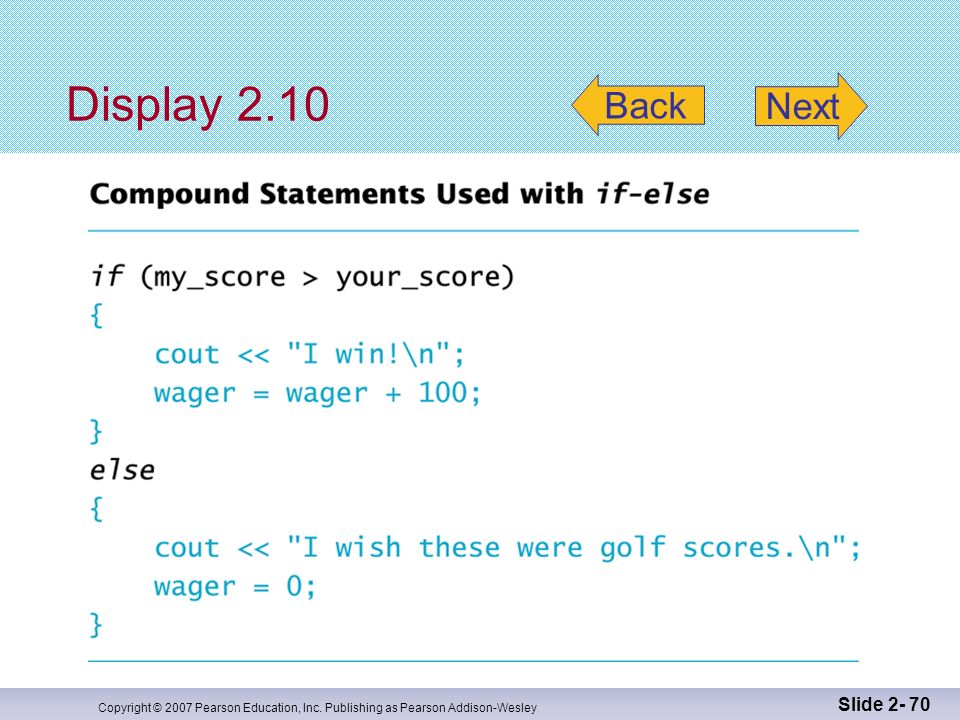 Display 2.10

Back

Next

Compound Statements Used with if-else

if (my_score > your_score)
{
    cout << "I win!\n";
    wager = wager + 100;
}
else
{
    cout << "I wish these were golf scores.\n";
    wager = 0;
}

Copyright © 2007 Pearson Education, Inc. Publishing as Pearson Addison-Wesley

Slide 2- 70